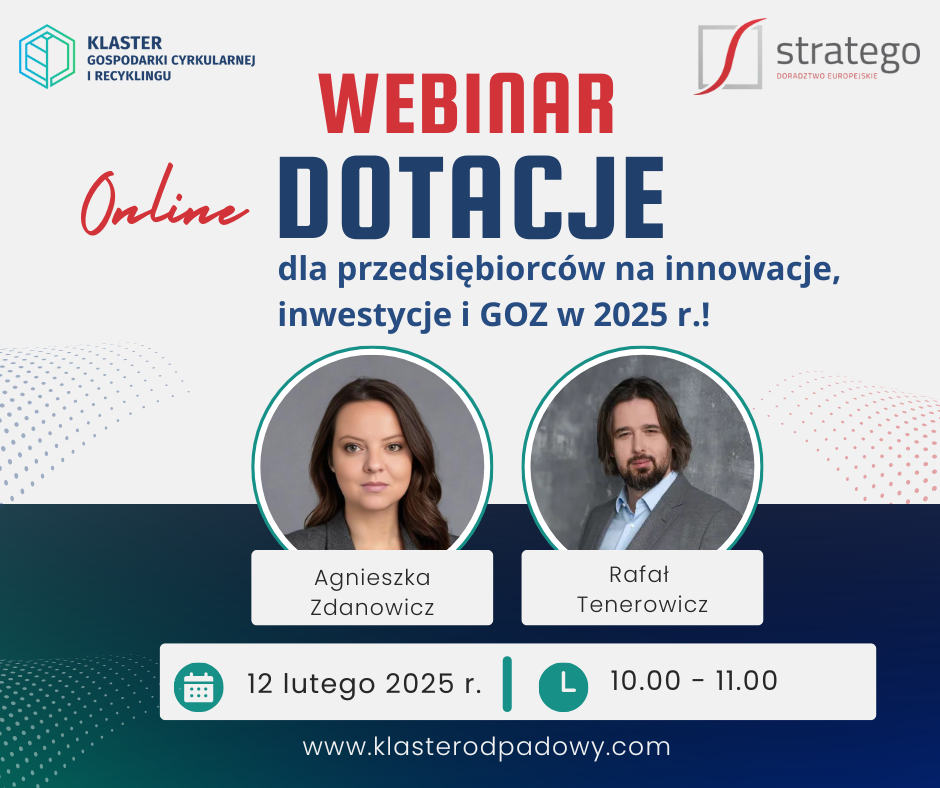 KLASTER
GOSPODARKI CYRKULARNEJ
I RECYKLINGU

stratego
DORADZTWO EUROPEJSKIE

WEBINAR

Online

DOTACJE

dla przedsiębiorców na innowacje, inwestycje i GOZ w 2025 r.!

Agnieszka Zdanowicz

Rafał Tenerowicz

12 lutego 2025 r.

10.00 - 11.00

www.klasterodpadowy.com